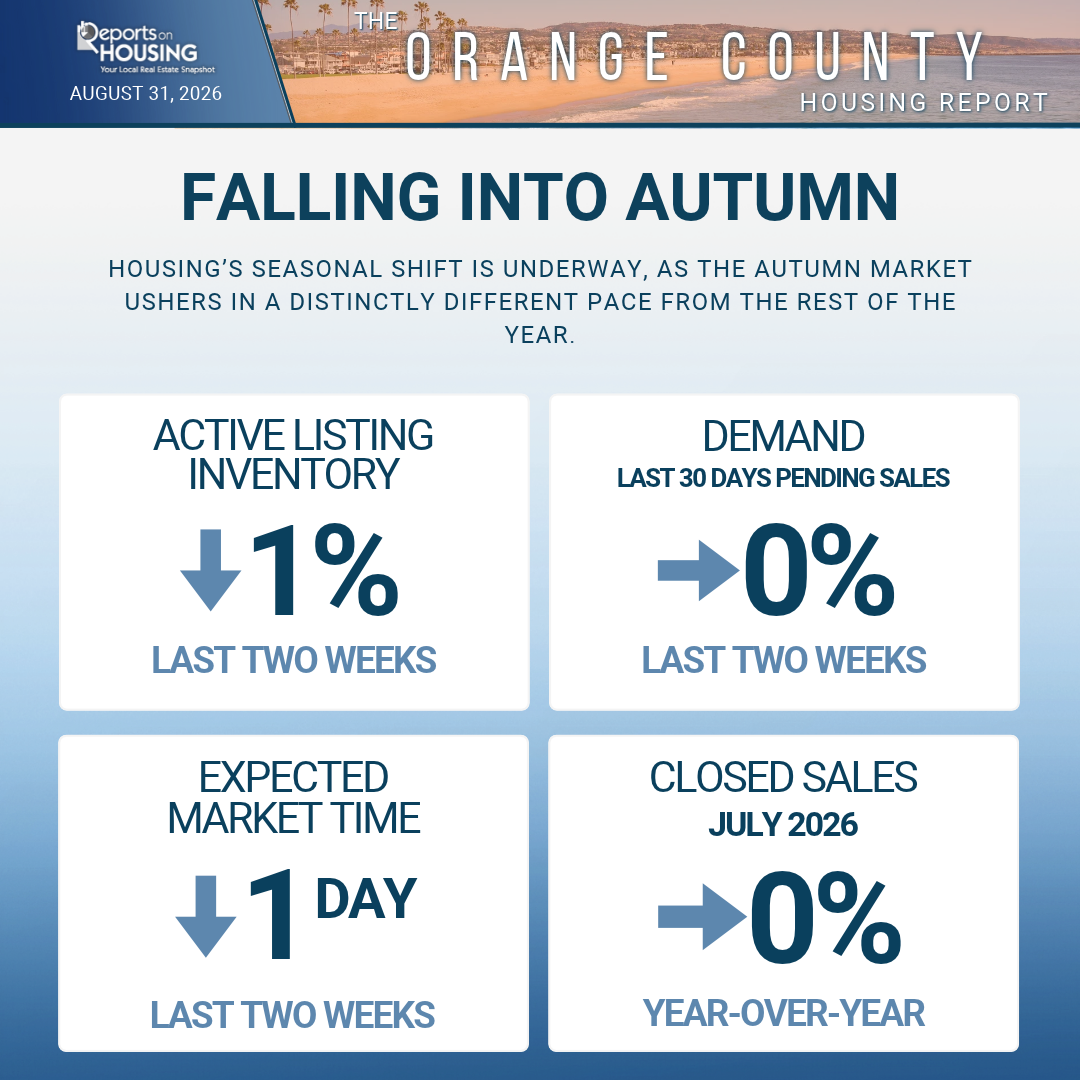 Reports on HOUSING
Your Local Real Estate Snapshot

AUGUST 31, 2026

THE ORANGE COUNTY HOUSING REPORT

FALLING INTO AUTUMN

HOUSING'S SEASONAL SHIFT IS UNDERWAY, AS THE AUTUMN MARKET USHERS IN A DISTINCTLY DIFFERENT PACE FROM THE REST OF THE YEAR.

ACTIVE LISTING INVENTORY
1%
LAST TWO WEEKS

DEMAND
LAST 30 DAYS PENDING SALES
0%
LAST TWO WEEKS

EXPECTED MARKET TIME
1 DAY
LAST TWO WEEKS

CLOSED SALES
JULY 2026
0%
YEAR-OVER-YEAR